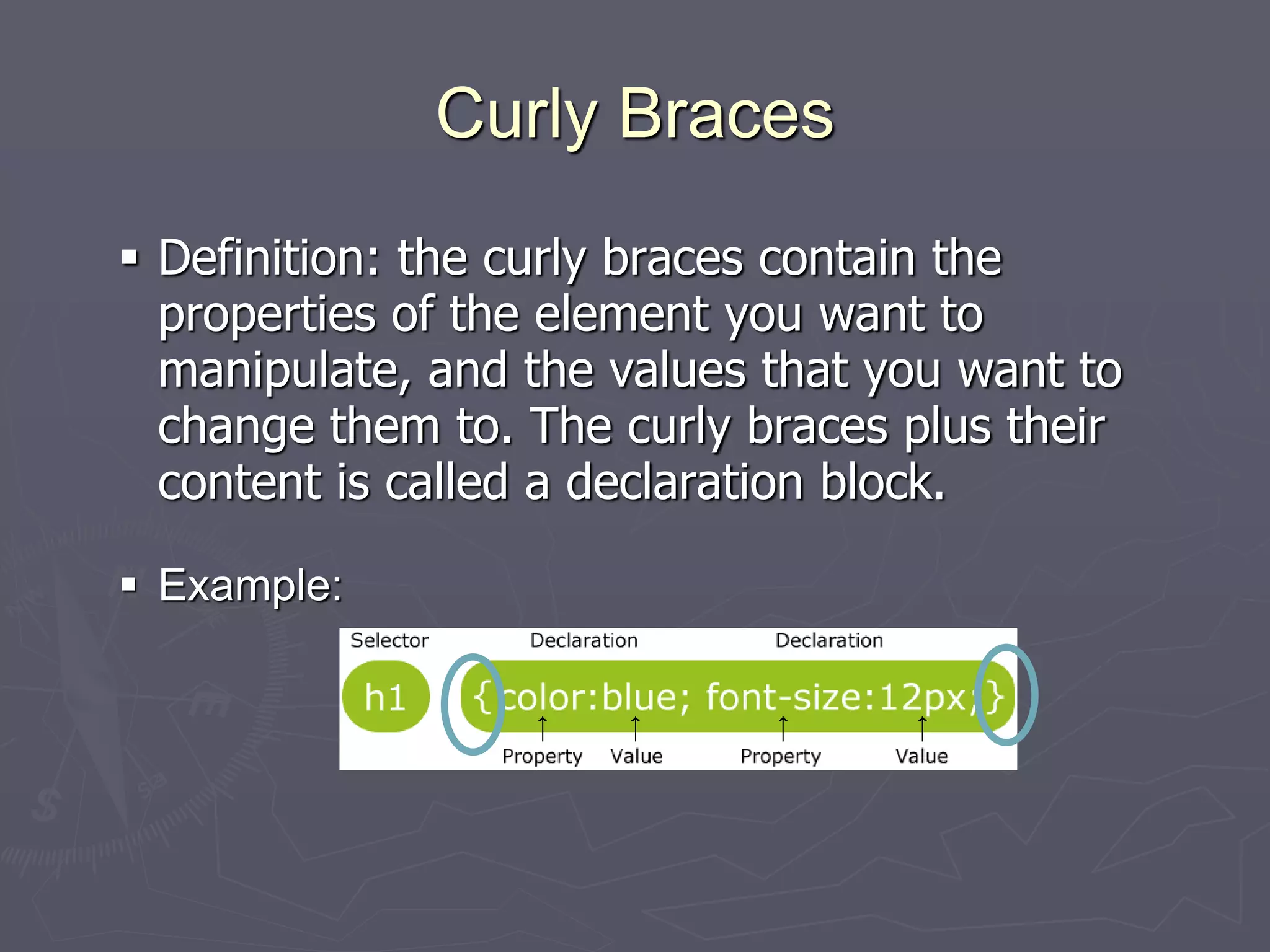 Curly Braces

▪ Definition: the curly braces contain the properties of the element you want to manipulate, and the values that you want to change them to. The curly braces plus their content is called a declaration block.

▪ Example:

Selector Declaration Declaration

h1 {color:blue; font-size:12px;}

Property Value Property Value